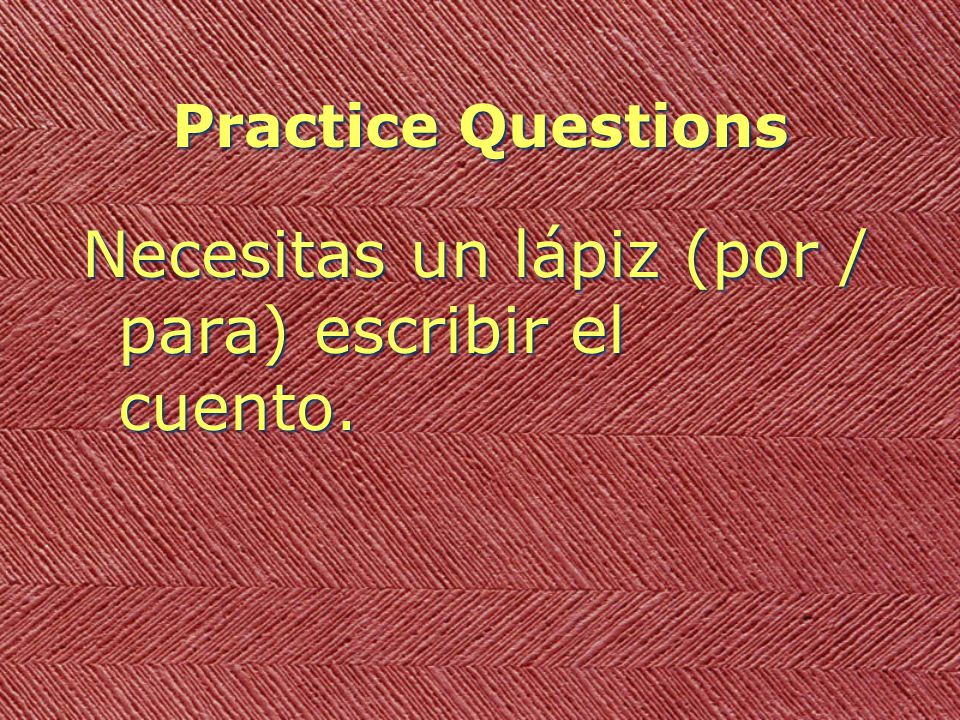 Practice Questions

Necesitas un lápiz (por / para) escribir el cuento.